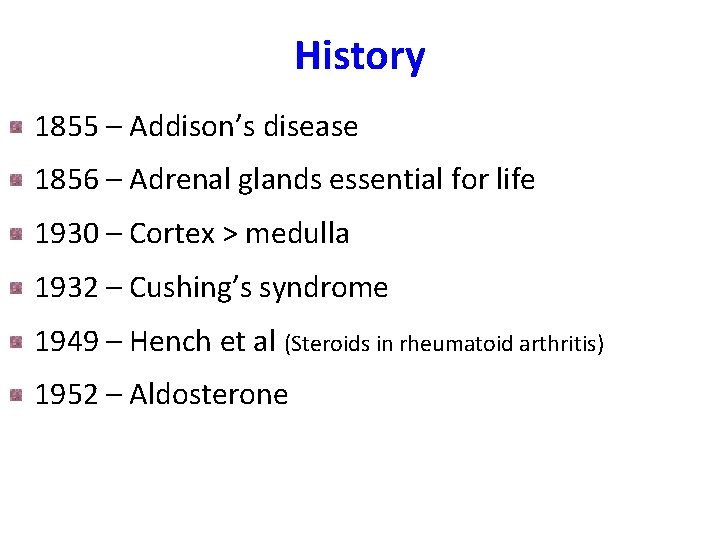 History

1855 – Addison's disease

1856 – Adrenal glands essential for life

1930 – Cortex > medulla

1932 – Cushing's syndrome

1949 – Hench et al (Steroids in rheumatoid arthritis)

1952 – Aldosterone